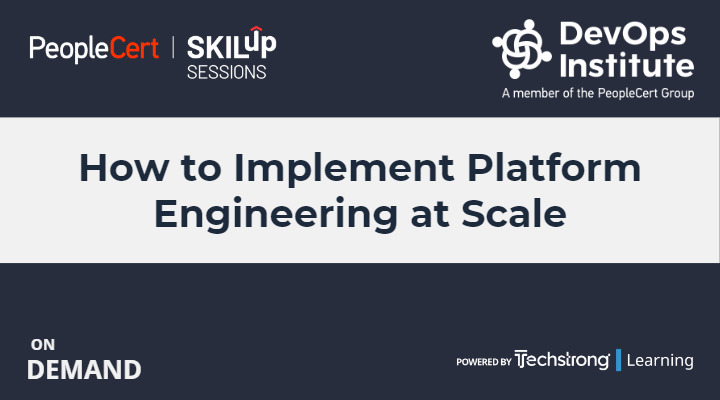 PeopleCert | SKILup SESSIONS

DevOps Institute
A member of the PeopleCert Group

How to Implement Platform Engineering at Scale

ON DEMAND

POWERED BY Techstrong | Learning